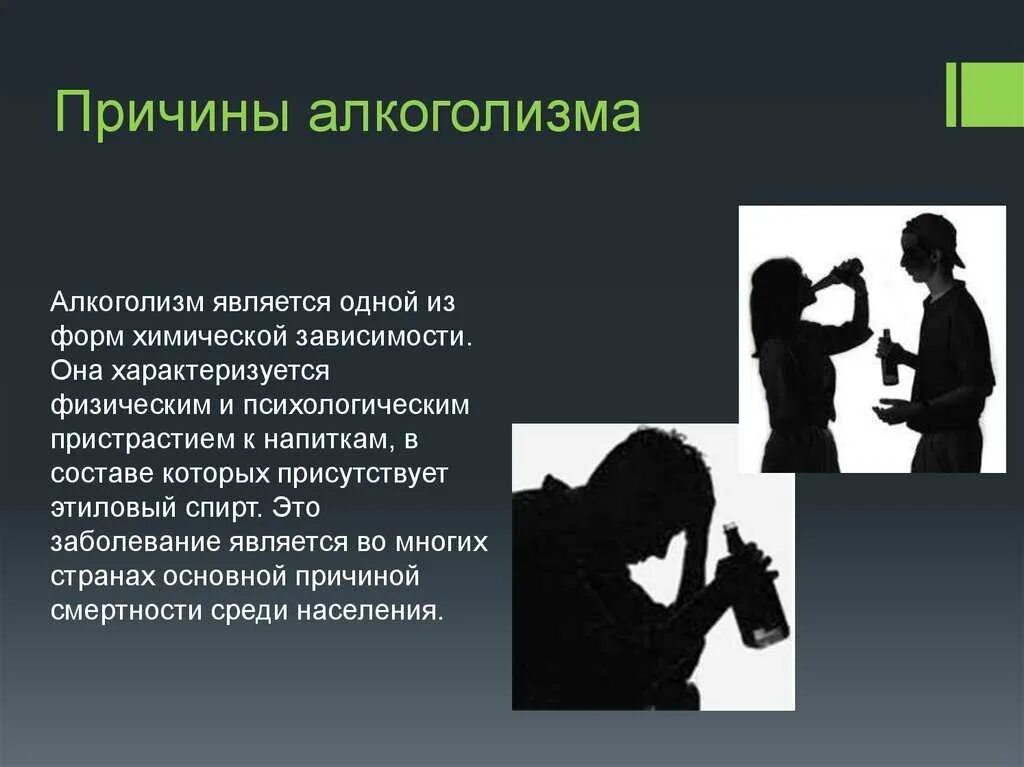 Причины алкоголизма

Алкоголизм является одной из форм химической зависимости. Она характеризуется физическим и психологическим пристрастием к напиткам, в составе которых присутствует этиловый спирт. Это заболевание является во многих странах основной причиной смертности среди населения.